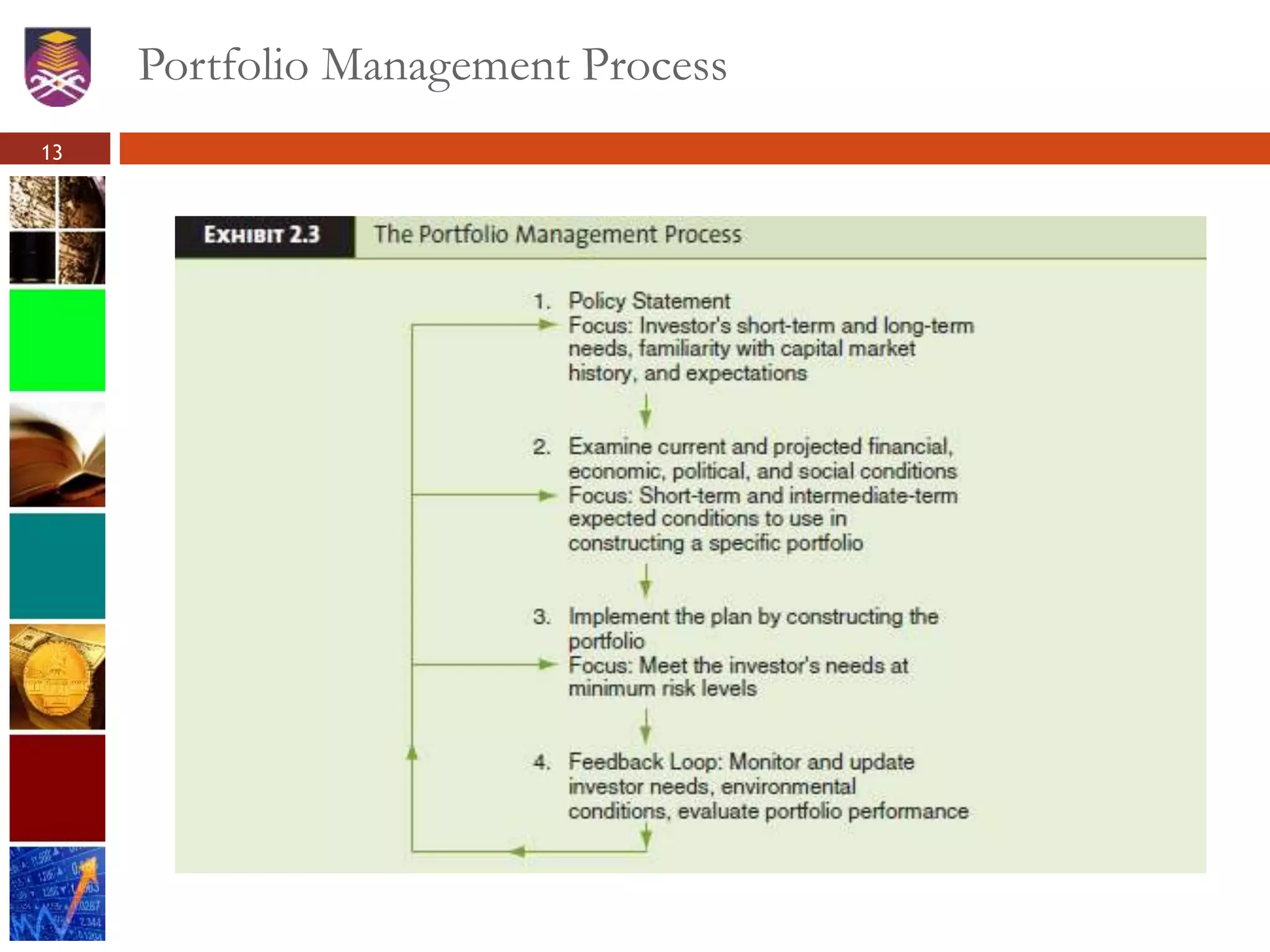 Portfolio Management Process

13

EXHIBIT 2.3 The Portfolio Management Process

1. Policy Statement
Focus: Investor's short-term and long-term needs, familiarity with capital market history, and expectations

2. Examine current and projected financial, economic, political, and social conditions
Focus: Short-term and intermediate-term expected conditions to use in constructing a specific portfolio

3. Implement the plan by constructing the portfolio
Focus: Meet the investor's needs at minimum risk levels

4. Feedback Loop: Monitor and update investor needs, environmental conditions, evaluate portfolio performance